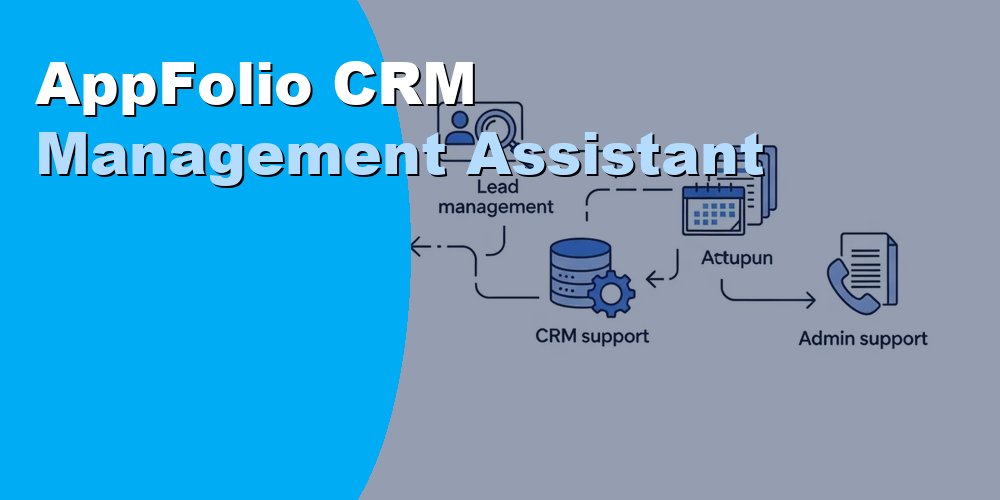 AppFolio CRM
Management Assistant

Lead management

Actupun

CRM support

Admin support